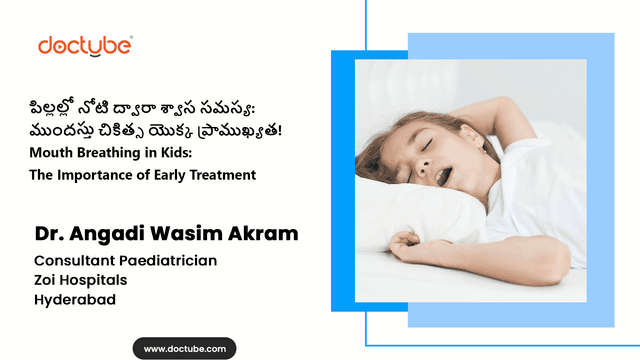 doctube

పిల్లల్లో నోటి ద్వారా శ్వాస సమస్య: ముందస్తు చికిత్స యొక్క ప్రాముఖ్యత!
Mouth Breathing in Kids: The Importance of Early Treatment

Dr. Angadi Wasim Akram
Consultant Paediatrician
Zoi Hospitals
Hyderabad

www.doctube.com